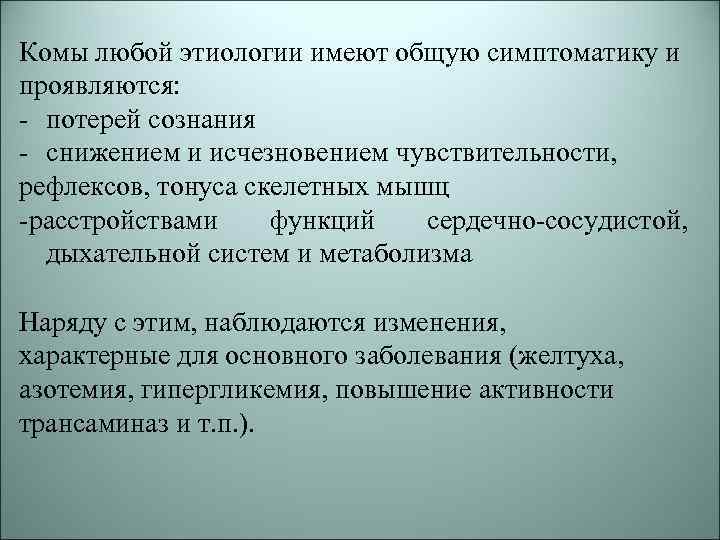 Комы любой этиологии имеют общую симптоматику и проявляются:
- потерей сознания
- снижением и исчезновением чувствительности, рефлексов, тонуса скелетных мышц
-расстройствами функций сердечно-сосудистой, дыхательной систем и метаболизма

Наряду с этим, наблюдаются изменения, характерные для основного заболевания (желтуха, азотемия, гипергликемия, повышение активности трансаминаз и т.п.).